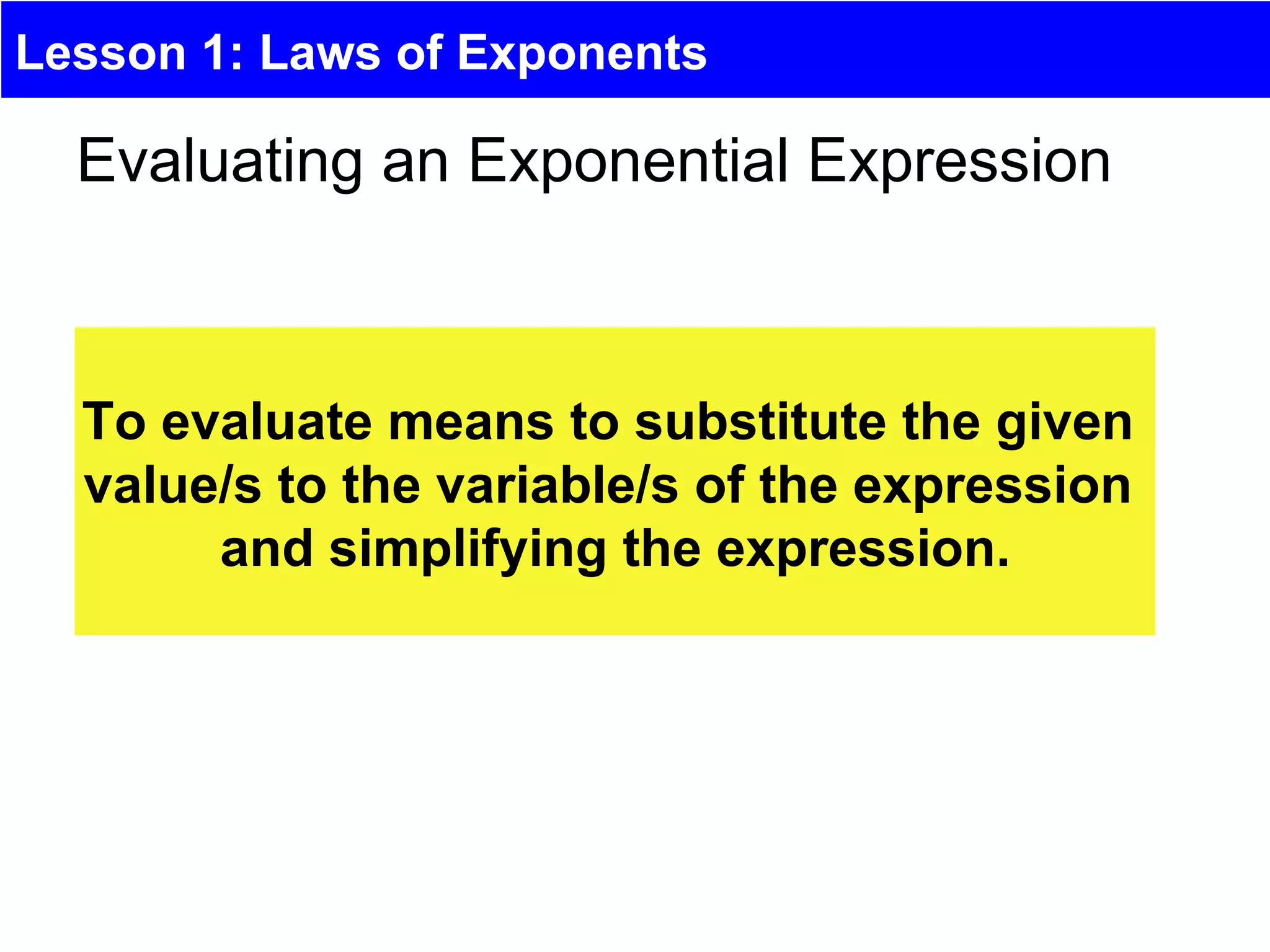 Lesson 1: Laws of Exponents

Evaluating an Exponential Expression

To evaluate means to substitute the given value/s to the variable/s of the expression and simplifying the expression.